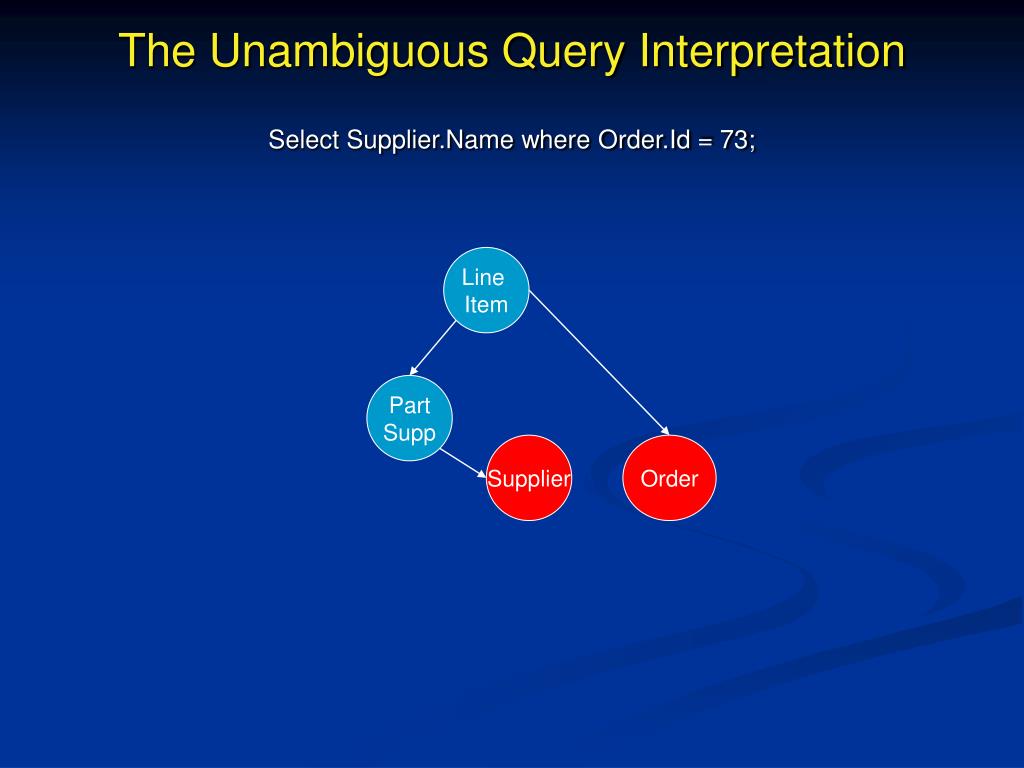 The Unambiguous Query Interpretation

Select Supplier.Name where Order.Id = 73;

Line Item

Part Supp

Supplier

Order